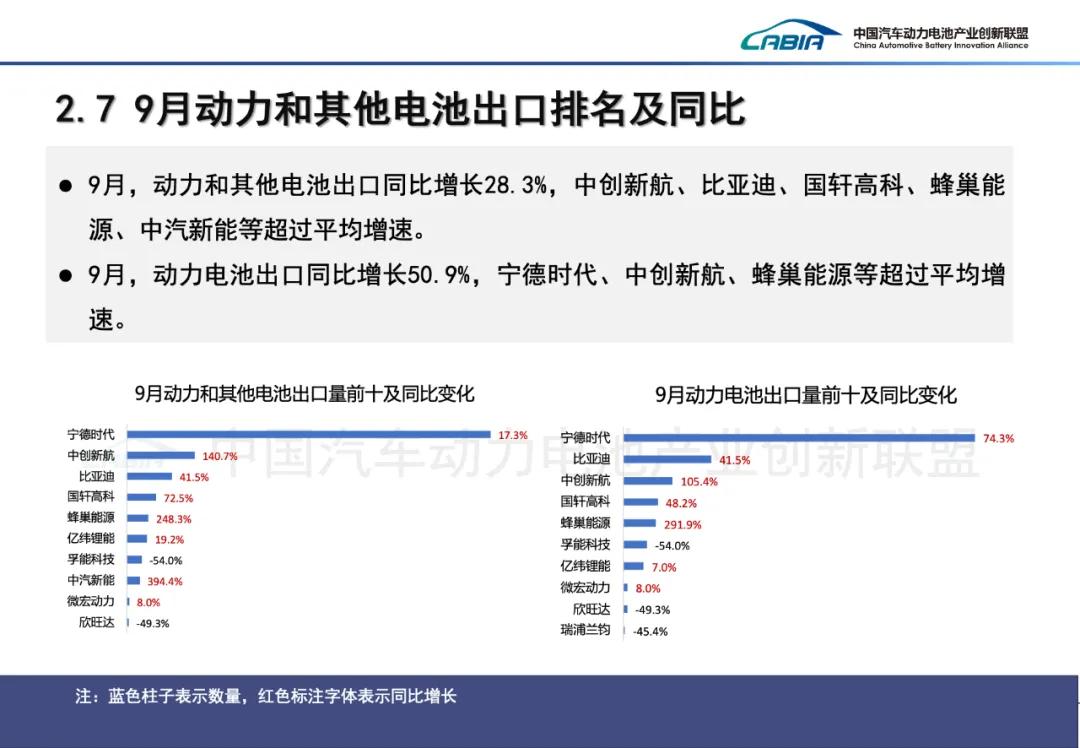 CABIA 中国汽车动力电池产业创新联盟 China Automotive Battery Innovation Alliance

2.7 9月动力和其他电池出口排名及同比

● 9月，动力和其他电池出口同比增长28.3%，中创新航、比亚迪、国轩高科、蜂巢能源、中汽新能等超过平均增速。

● 9月，动力电池出口同比增长50.9%，宁德时代、中创新航、蜂巢能源等超过平均增速。

9月动力和其他电池出口量前十及同比变化

宁德时代 17.3%
中创新航 140.7%
比亚迪 41.5%
国轩高科 72.5%
蜂巢能源 248.3%
亿纬锂能 19.2%
孚能科技 -54.0%
中汽新能 394.4%
微宏动力 8.0%
欣旺达 -49.3%

9月动力电池出口量前十及同比变化

宁德时代 74.3%
比亚迪 41.5%
中创新航 105.4%
国轩高科 48.2%
蜂巢能源 291.9%
孚能科技 -54.0%
亿纬锂能 7.0%
微宏动力 8.0%
欣旺达 -49.3%
瑞浦兰钧 -45.4%

中国汽车动力电池产业创新联盟

注：蓝色柱子表示数量，红色标注字体表示同比增长